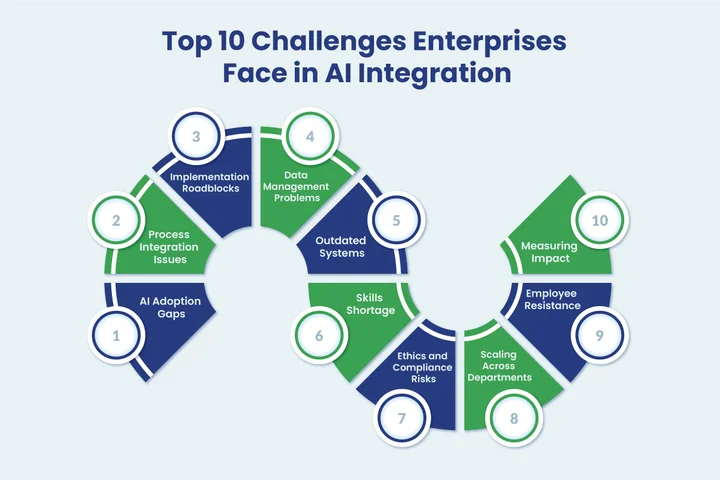 Top 10 Challenges Enterprises Face in AI Integration

1
AI Adoption Gaps

2
Process Integration Issues

3
Implementation Roadblocks

4
Data Management Problems

5
Outdated Systems

6
Skills Shortage

7
Ethics and Compliance Risks

8
Scaling Across Departments

9
Employee Resistance

10
Measuring Impact